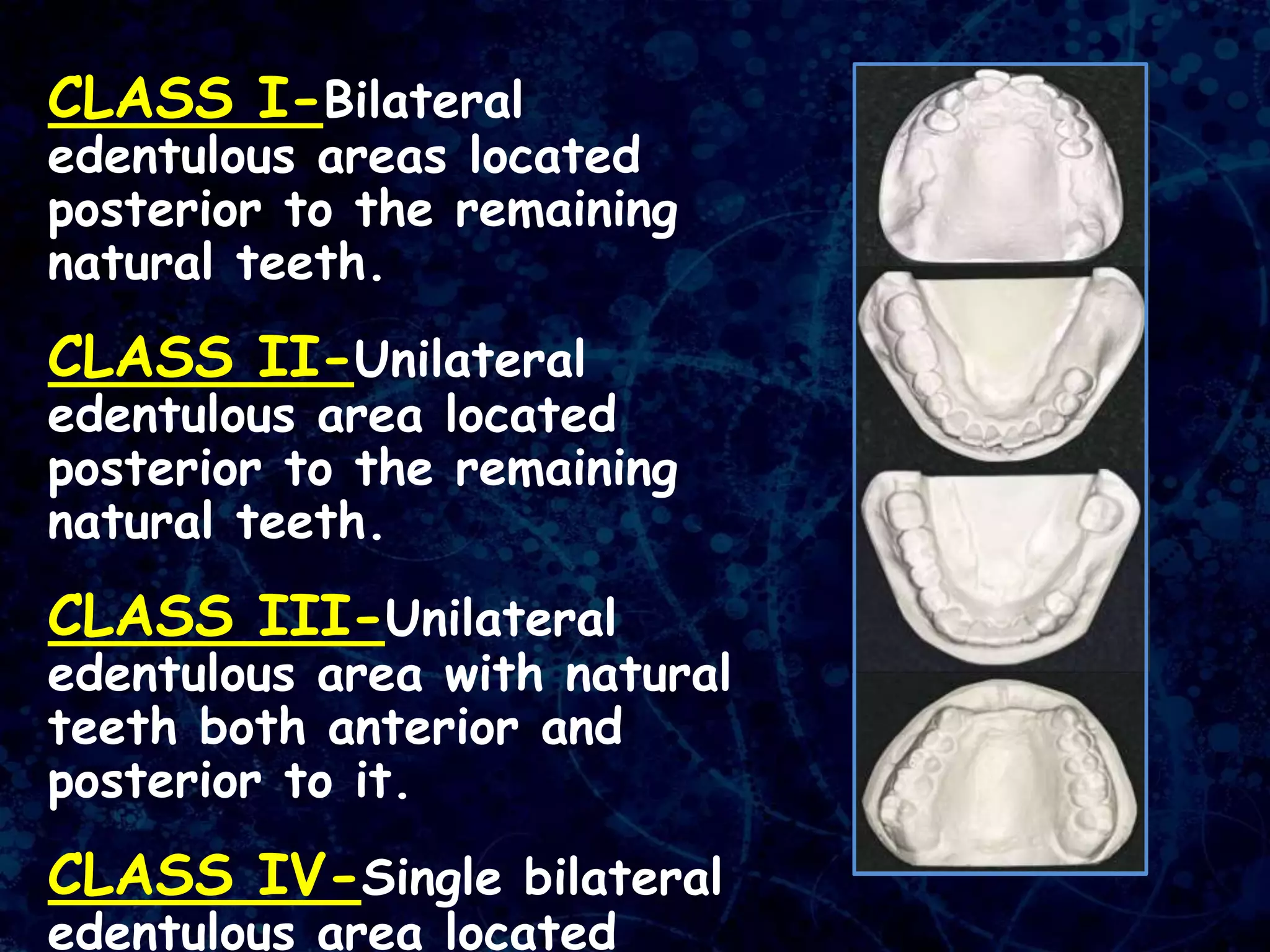 CLASS I-Bilateral edentulous areas located posterior to the remaining natural teeth.

CLASS II-Unilateral edentulous area located posterior to the remaining natural teeth.

CLASS III-Unilateral edentulous area with natural teeth both anterior and posterior to it.

CLASS IV-Single bilateral edentulous area located